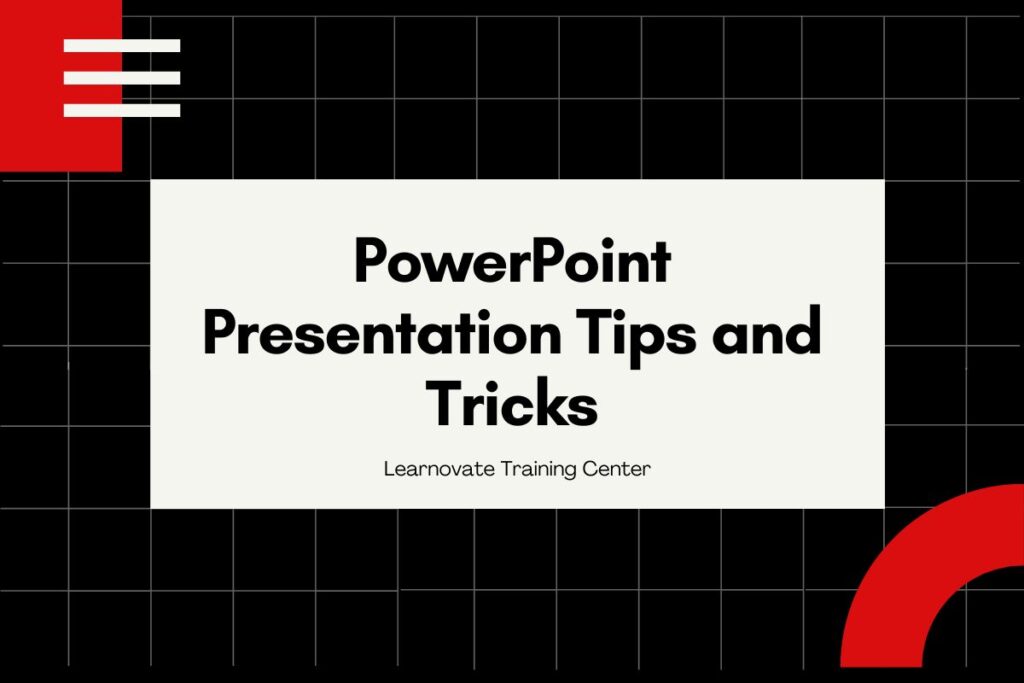 PowerPoint Presentation Tips and Tricks

Learnovate Training Center